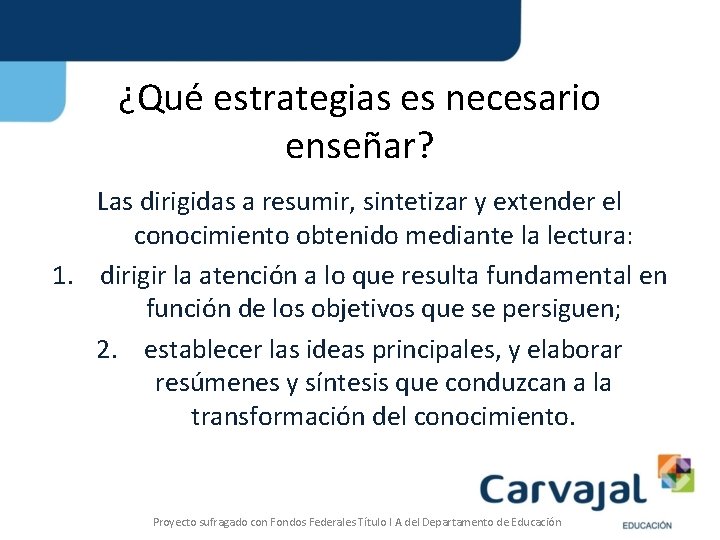 ¿Qué estrategias es necesario enseñar?

Las dirigidas a resumir, sintetizar y extender el conocimiento obtenido mediante la lectura:

1. dirigir la atención a lo que resulta fundamental en función de los objetivos que se persiguen;

2. establecer las ideas principales, y elaborar resúmenes y síntesis que conduzcan a la transformación del conocimiento.

Carvajal
EDUCACIÓN

Proyecto sufragado con Fondos Federales Título I A del Departamento de Educación